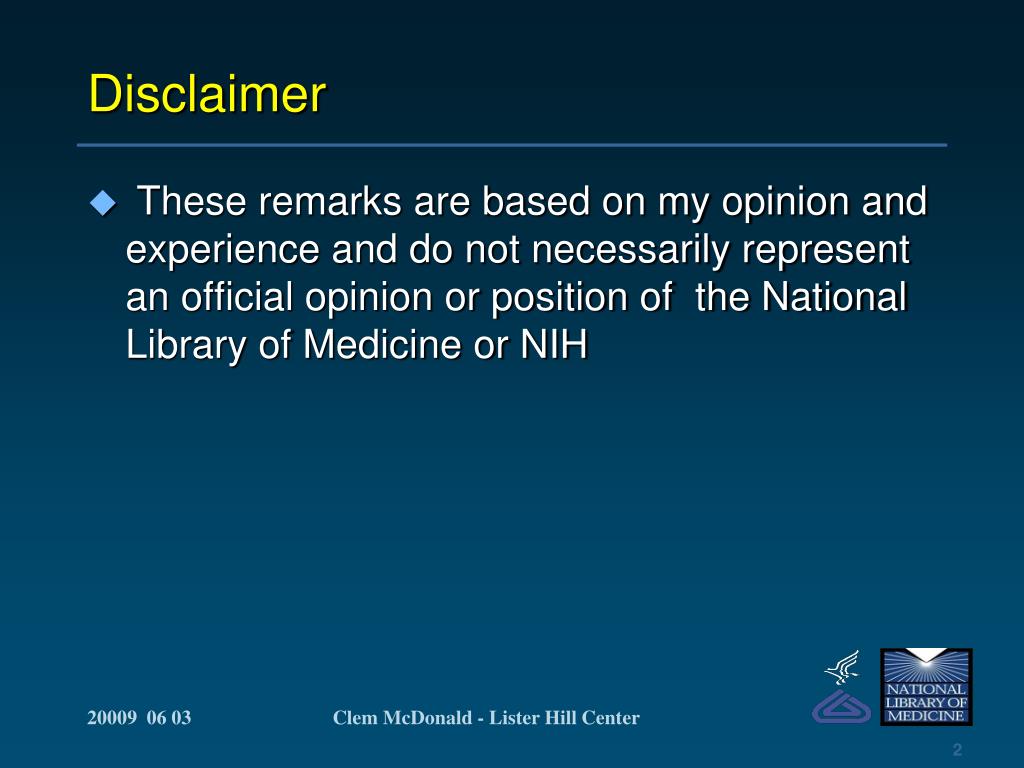 Disclaimer

These remarks are based on my opinion and experience and do not necessarily represent an official opinion or position of the National Library of Medicine or NIH

20009 06 03

Clem McDonald - Lister Hill Center

NATIONAL LIBRARY OF MEDICINE

2